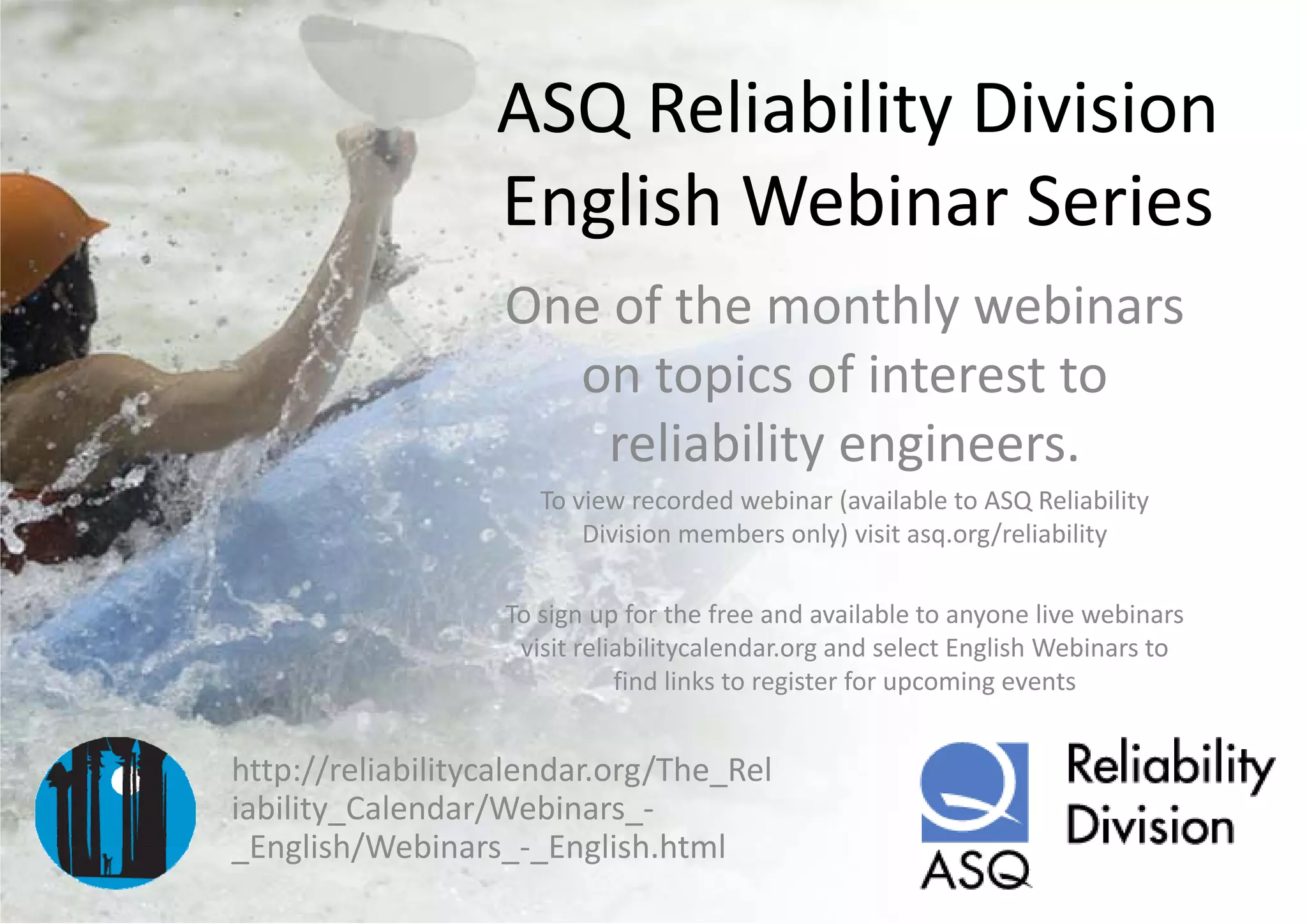 ASQ Reliability Division
English Webinar Series

One of the monthly webinars on topics of interest to reliability engineers.

To view recorded webinar (available to ASQ Reliability Division members only) visit asq.org/reliability

To sign up for the free and available to anyone live webinars visit reliabilitycalendar.org and select English Webinars to find links to register for upcoming events

http://reliabilitycalendar.org/The_Reliability_Calendar/Webinars_-_English/Webinars_-_English.html

ASQ

Reliability Division